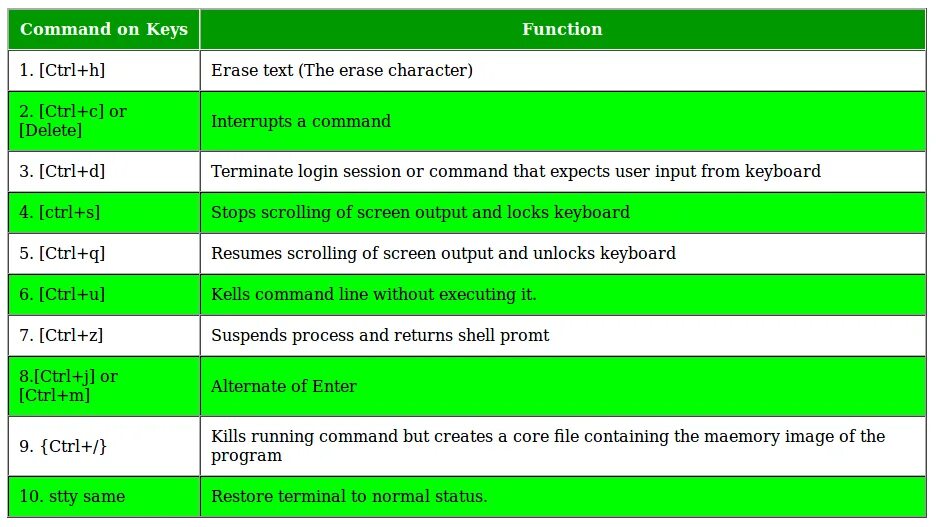 | Command on Keys | Function |
|---|---|
| 1. [Ctrl+h] | Erase text (The erase character) |
| 2. [Ctrl+c] or [Delete] | Interrupts a command |
| 3. [Ctrl+d] | Terminate login session or command that expects user input from keyboard |
| 4. [ctrl+s] | Stops scrolling of screen output and locks keyboard |
| 5. [Ctrl+q] | Resumes scrolling of screen output and unlocks keyboard |
| 6. [Ctrl+u] | Kells command line without executing it. |
| 7. [Ctrl+z] | Suspends process and returns shell promt |
| 8.[Ctrl+j] or [Ctrl+m] | Alternate of Enter |
| 9. {Ctrl+/} | Kills running command but creates a core file containing the maemory image of the program |
| 10. stty same | Restore terminal to normal status. |